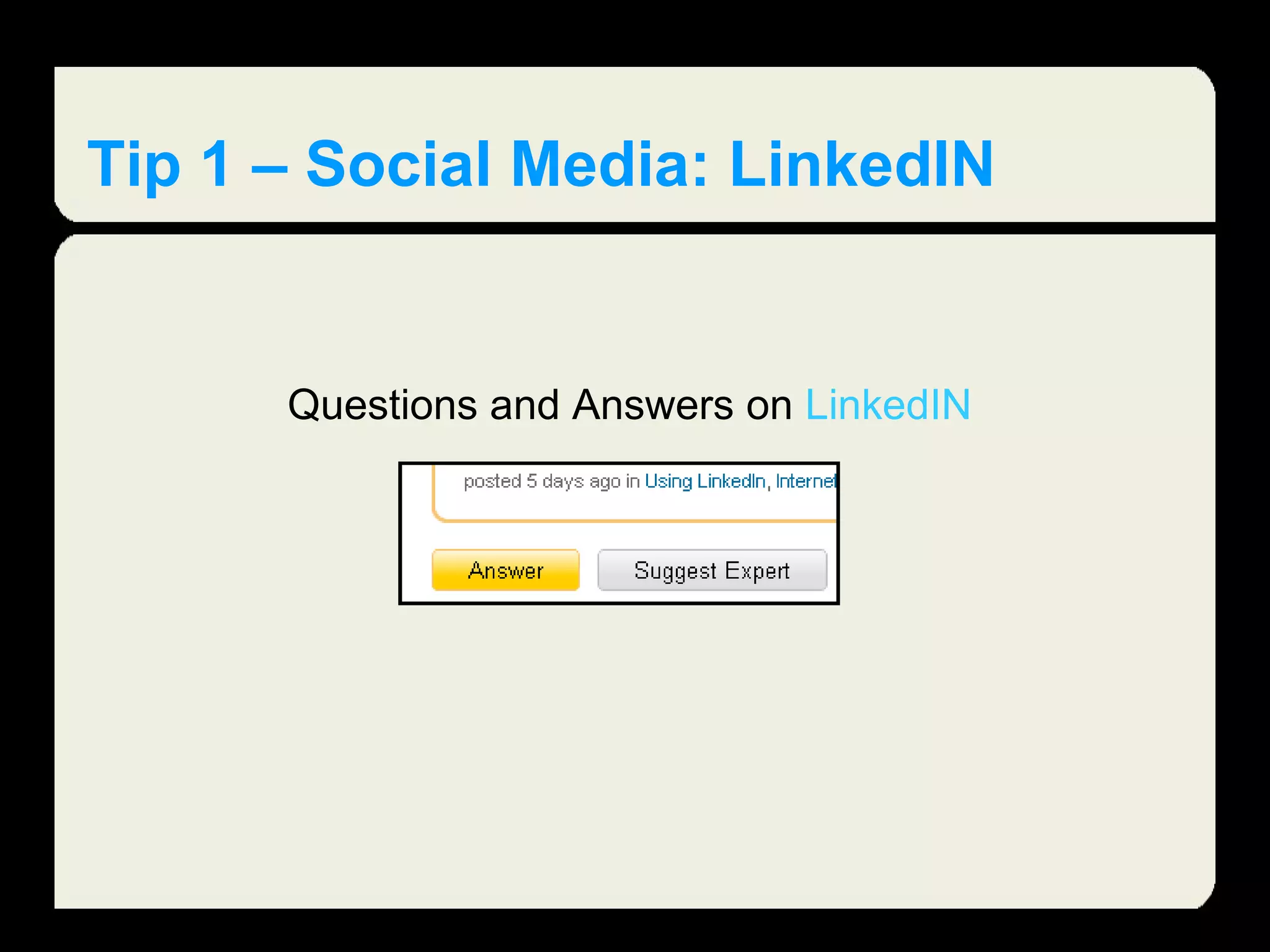 Tip 1 – Social Media: LinkedIN

Questions and Answers on LinkedIN

posted 5 days ago in Using LinkedIn, Internet

Answer

Suggest Expert